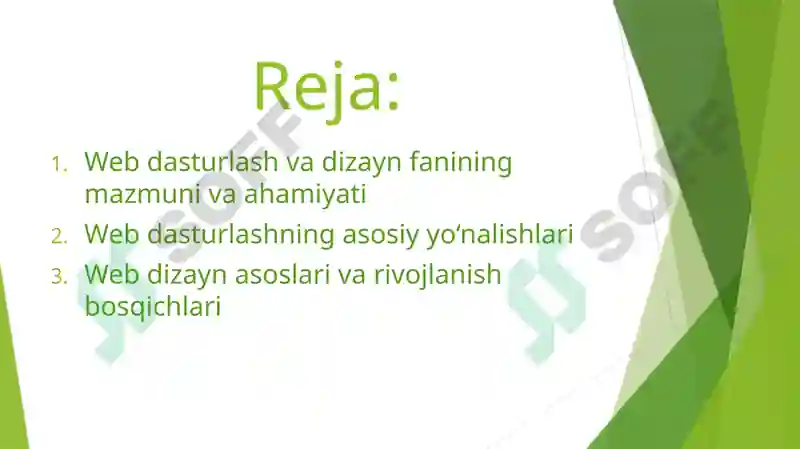 Reja:

1. Web dasturlash va dizayn fanining mazmuni va ahamiyati
2. Web dasturlashning asosiy yo‘nalishlari
3. Web dizayn asoslari va rivojlanish bosqichlari

SOFF

SOFF